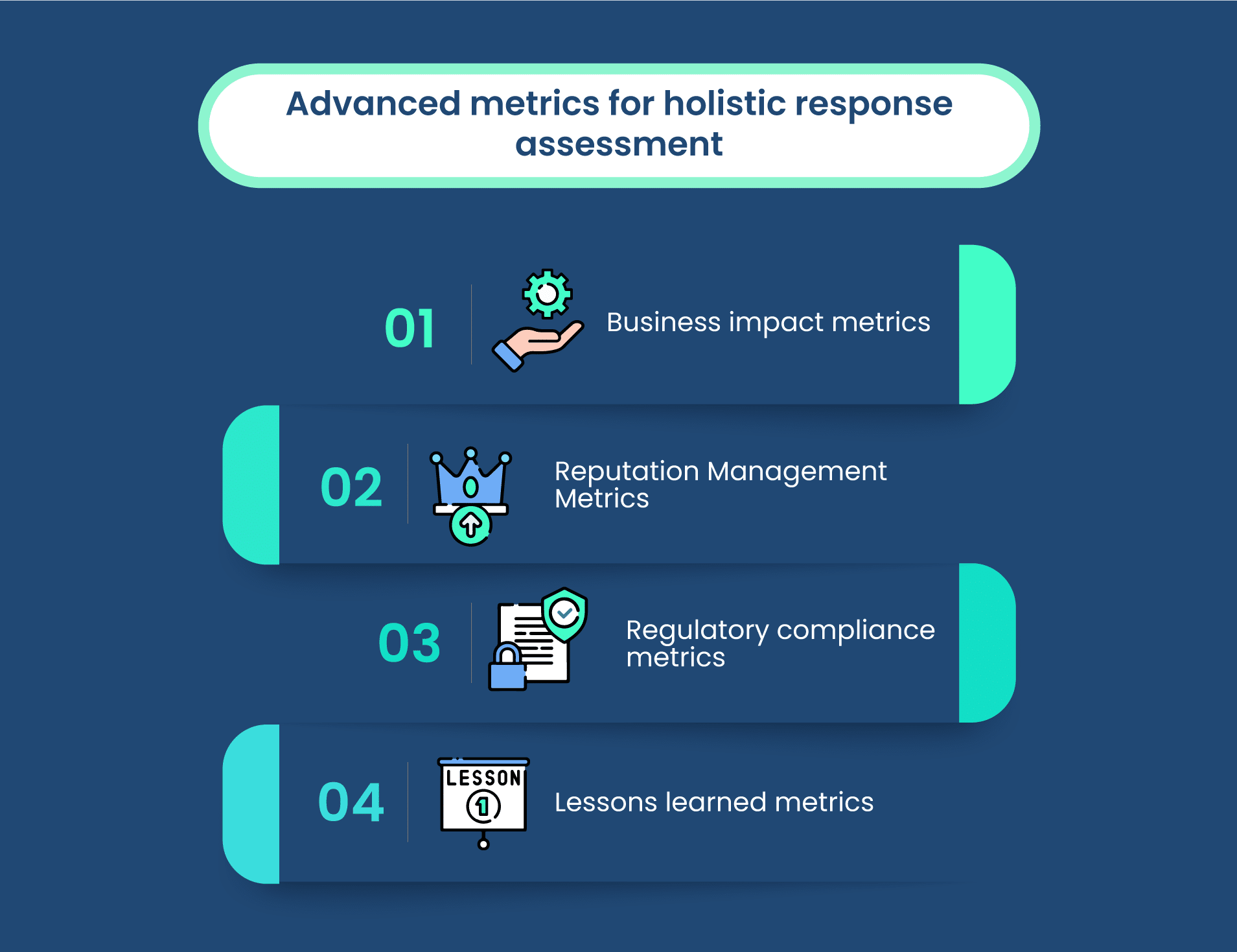 Advanced metrics for holistic response assessment

01 Business impact metrics

02 Reputation Management Metrics

03 Regulatory compliance metrics

04 LESSON 1 Lessons learned metrics